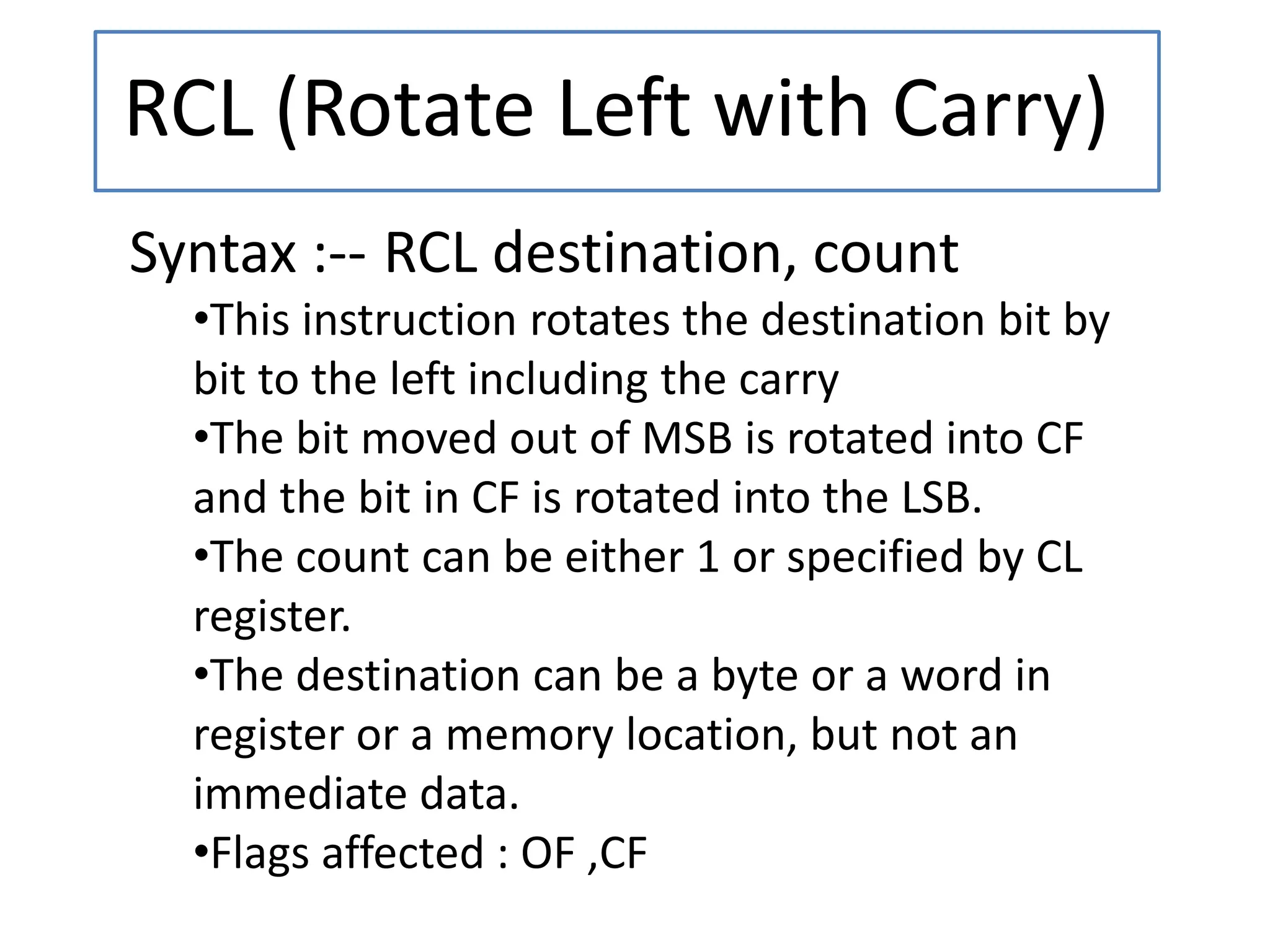 RCL (Rotate Left with Carry)

Syntax :-- RCL destination, count

•This instruction rotates the destination bit by bit to the left including the carry

•The bit moved out of MSB is rotated into CF and the bit in CF is rotated into the LSB.

•The count can be either 1 or specified by CL register.

•The destination can be a byte or a word in register or a memory location, but not an immediate data.

•Flags affected : OF ,CF